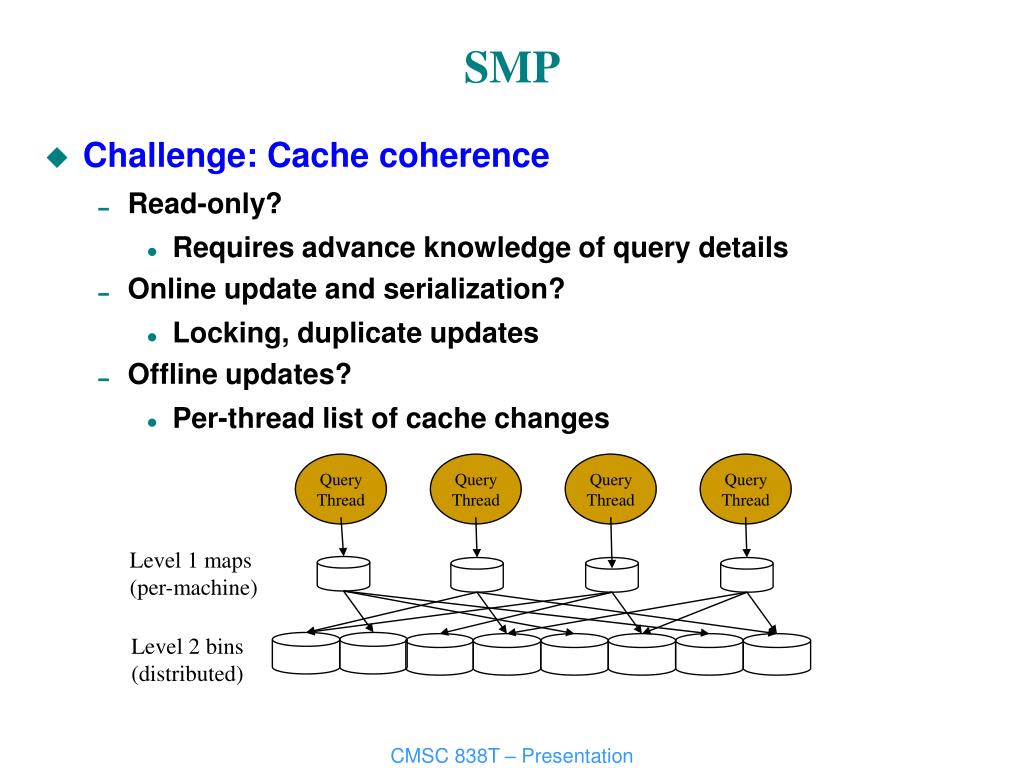 SMP

Challenge: Cache coherence

Read-only?

Requires advance knowledge of query details

Online update and serialization?

Locking, duplicate updates

Offline updates?

Per-thread list of cache changes

Query Thread

Query Thread

Query Thread

Query Thread

Level 1 maps (per-machine)

Level 2 bins (distributed)

CMSC 838T – Presentation